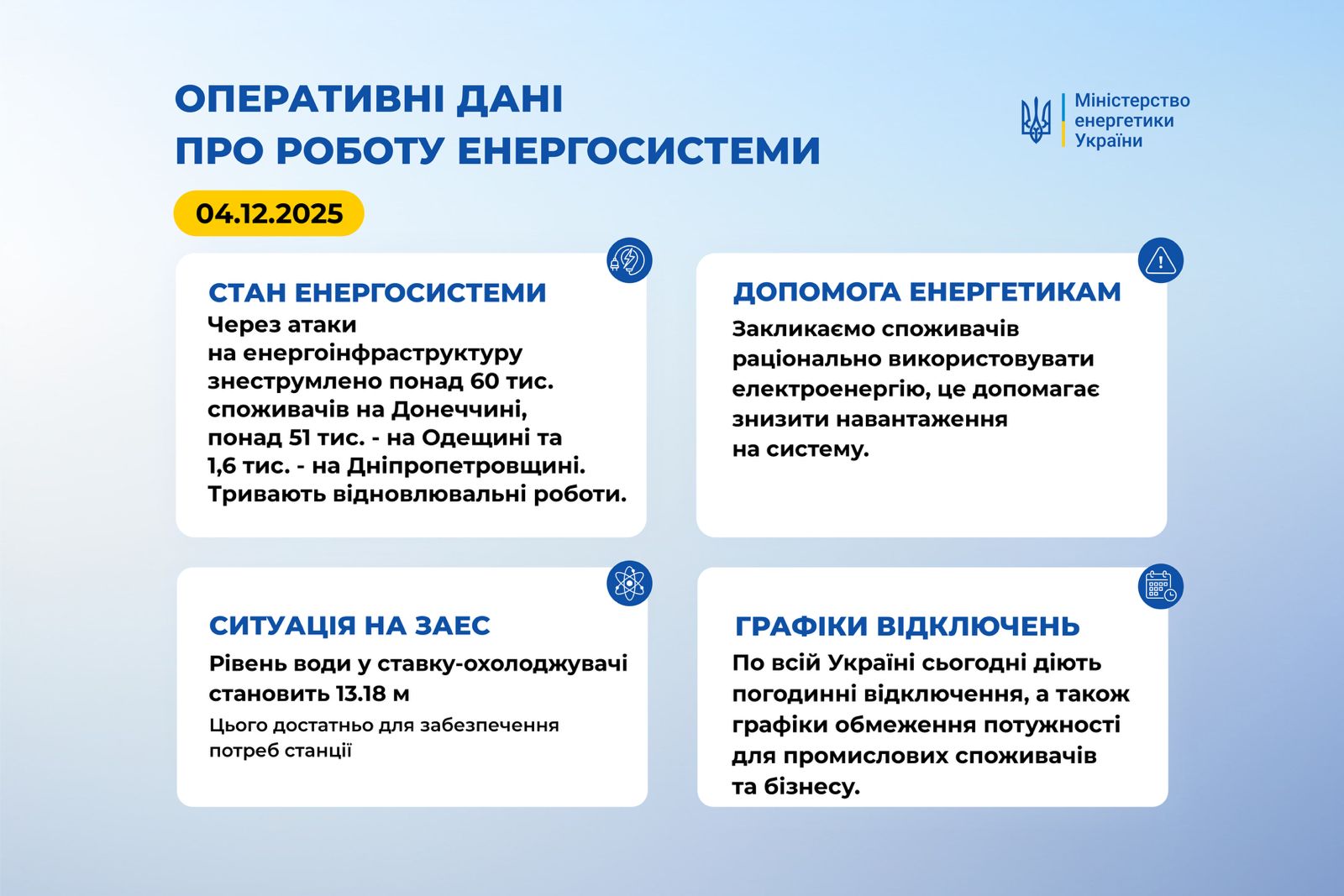 ОПЕРАТИВНІ ДАНІ
ПРО РОБОТУ ЕНЕРГОСИСТЕМИ

Міністерство енергетики України

04.12.2025

СТАН ЕНЕРГОСИСТЕМИ

Через атаки на енергоінфраструктуру знеструмлено понад 60 тис. споживачів на Донеччині, понад 51 тис. - на Одещині та 1,6 тис. - на Дніпропетровщині. Тривають відновлювальні роботи.

ДОПОМОГА ЕНЕРГЕТИКАМ

Закликаємо споживачів раціонально використовувати електроенергію, це допомагає знизити навантаження на систему.

СИТУАЦІЯ НА ЗАЕС

Рівень води у ставку-охолоджувачі становить 13.18 м

Цього достатньо для забезпечення потреб станції

ГРАФІКИ ВІДКЛЮЧЕНЬ

По всій Україні сьогодні діють погодинні відключення, а також графіки обмеження потужності для промислових споживачів та бізнесу.